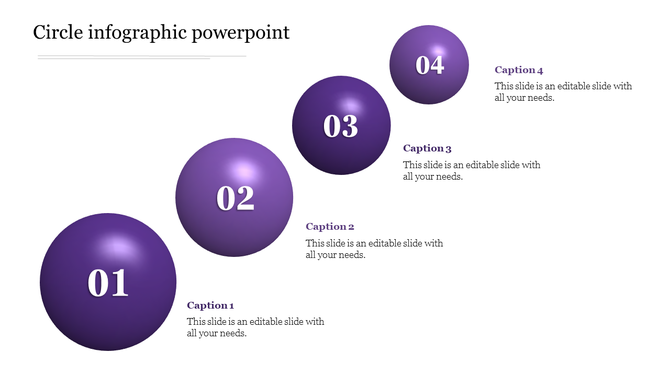 Circle infographic powerpoint

04

Caption 4
This slide is an editable slide with all your needs.

03

Caption 3
This slide is an editable slide with all your needs.

02

Caption 2
This slide is an editable slide with all your needs.

01

Caption 1
This slide is an editable slide with all your needs.